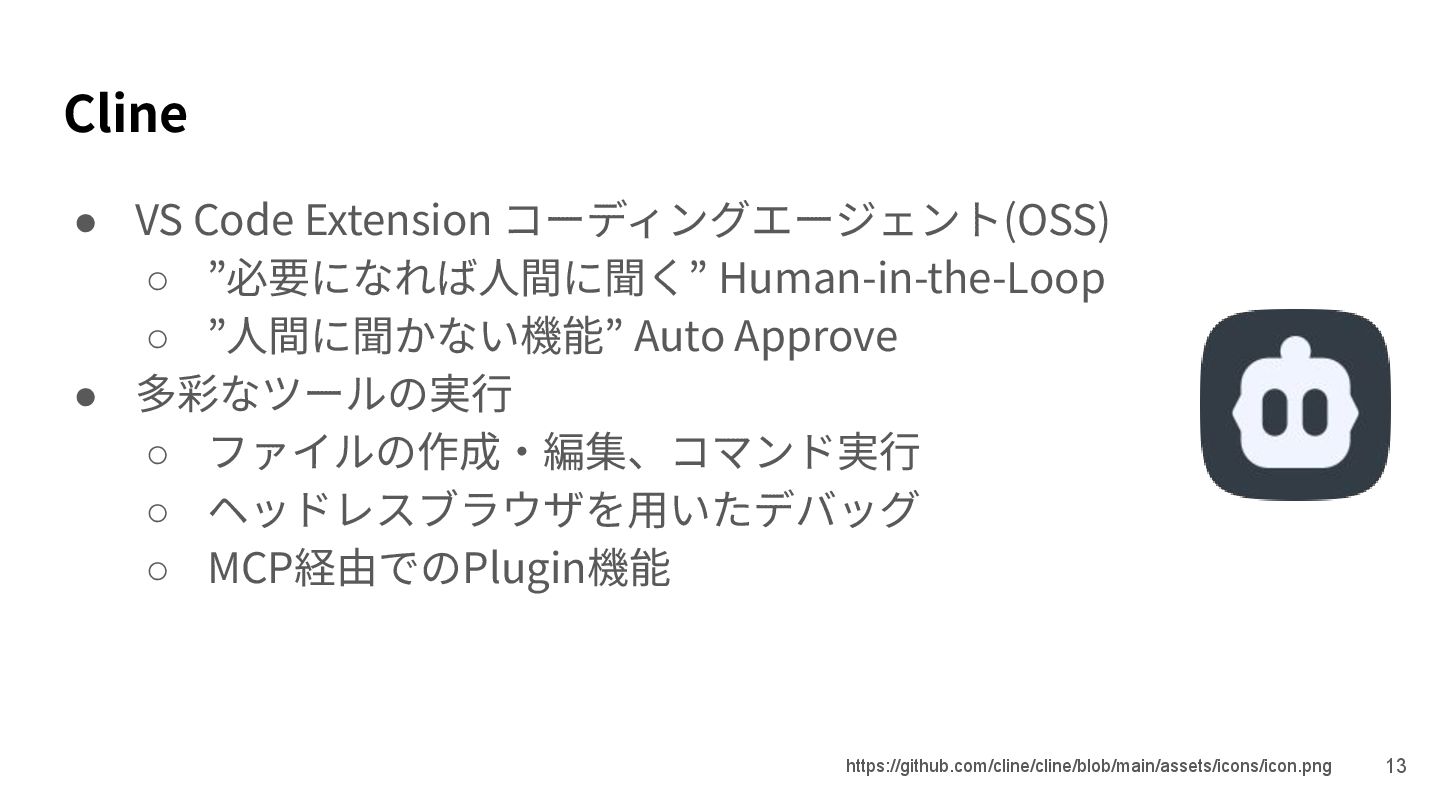 Cline

● VS Code Extension コーディングエージェント(OSS)
  ○ ”必要になれば人間に聞く” Human-in-the-Loop
  ○ ”人間に聞かない機能” Auto Approve
● 多彩なツールの実行
  ○ ファイルの作成・編集、コマンド実行
  ○ ヘッドレスブラウザを用いたデバッグ
  ○ MCP経由でのPlugin機能

https://github.com/cline/cline/blob/main/assets/icons/icon.png 13